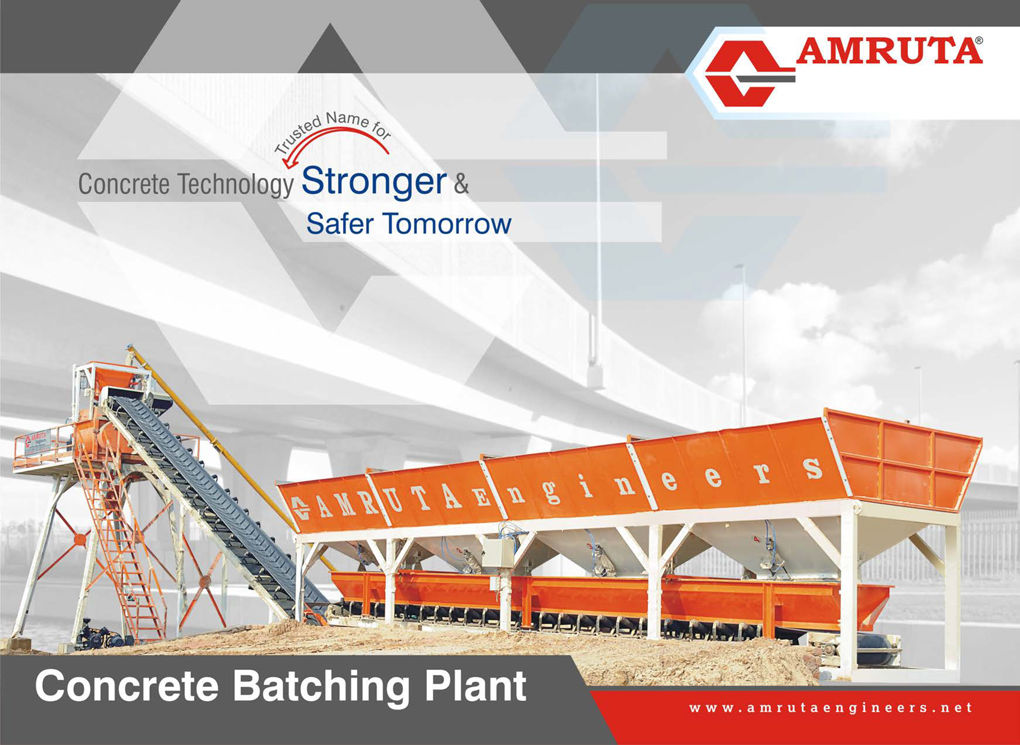 AMRUTA®

Trusted Name for
Concrete Technology Stronger & Safer Tomorrow

AMRUTA engineers

Concrete Batching Plant

www.amrutaengineers.net